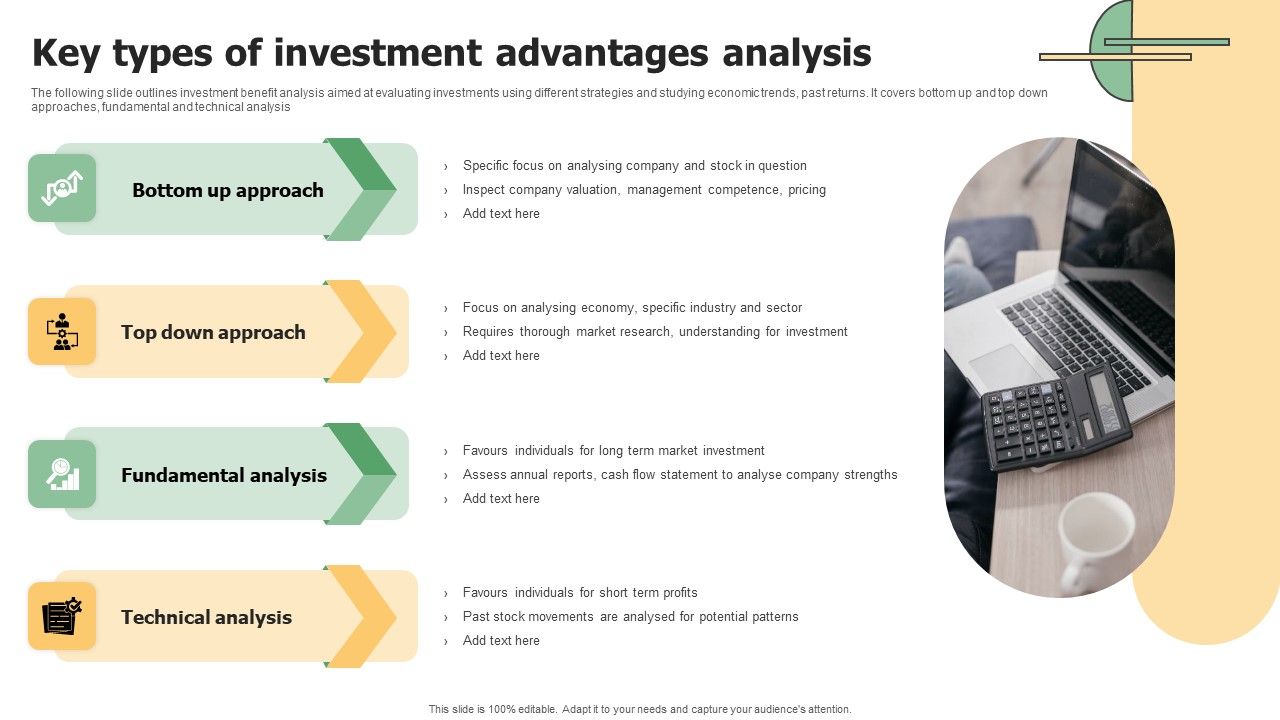 Key types of investment advantages analysis

The following slide outlines investment benefit analysis aimed at evaluating investments using different strategies and studying economic trends, past returns. It covers bottom up and top down approaches, fundamental and technical analysis

Bottom up approach

› Specific focus on analysing company and stock in question
› Inspect company valuation, management competence, pricing
› Add text here

Top down approach

› Focus on analysing economy, specific industry and sector
› Requires thorough market research, understanding for investment
› Add text here

Fundamental analysis

› Favours individuals for long term market investment
› Assess annual reports, cash flow statement to analyse company strengths
› Add text here

Technical analysis

› Favours individuals for short term profits
› Past stock movements are analysed for potential patterns
› Add text here

This slide is 100% editable. Adapt it to your needs and capture your audience's attention.